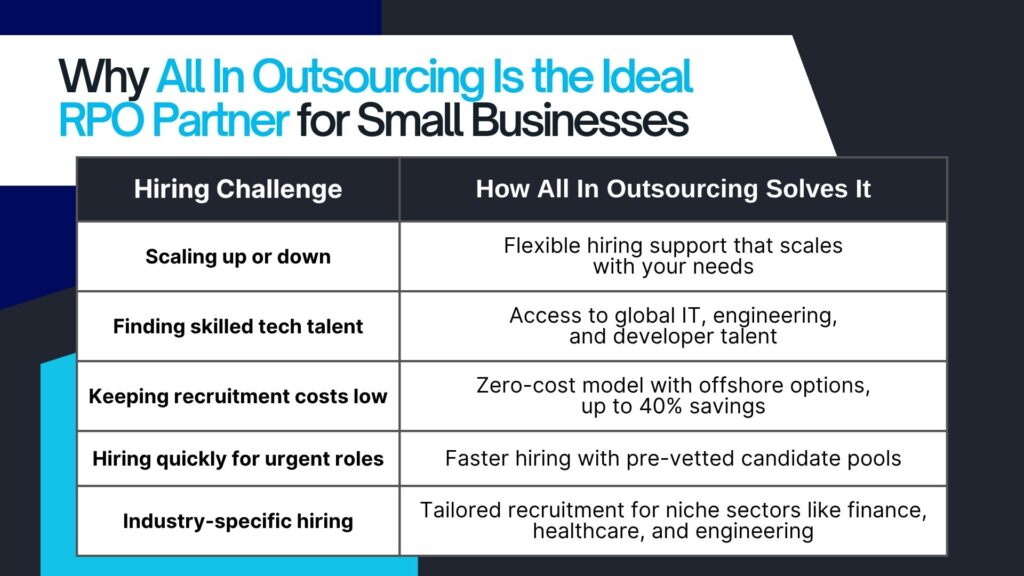 Why All In Outsourcing Is the Ideal RPO Partner for Small Businesses

| Hiring Challenge | How All In Outsourcing Solves It |
|---|---|
| Scaling up or down | Flexible hiring support that scales with your needs |
| Finding skilled tech talent | Access to global IT, engineering, and developer talent |
| Keeping recruitment costs low | Zero-cost model with offshore options, up to 40% savings |
| Hiring quickly for urgent roles | Faster hiring with pre-vetted candidate pools |
| Industry-specific hiring | Tailored recruitment for niche sectors like finance, healthcare, and engineering |